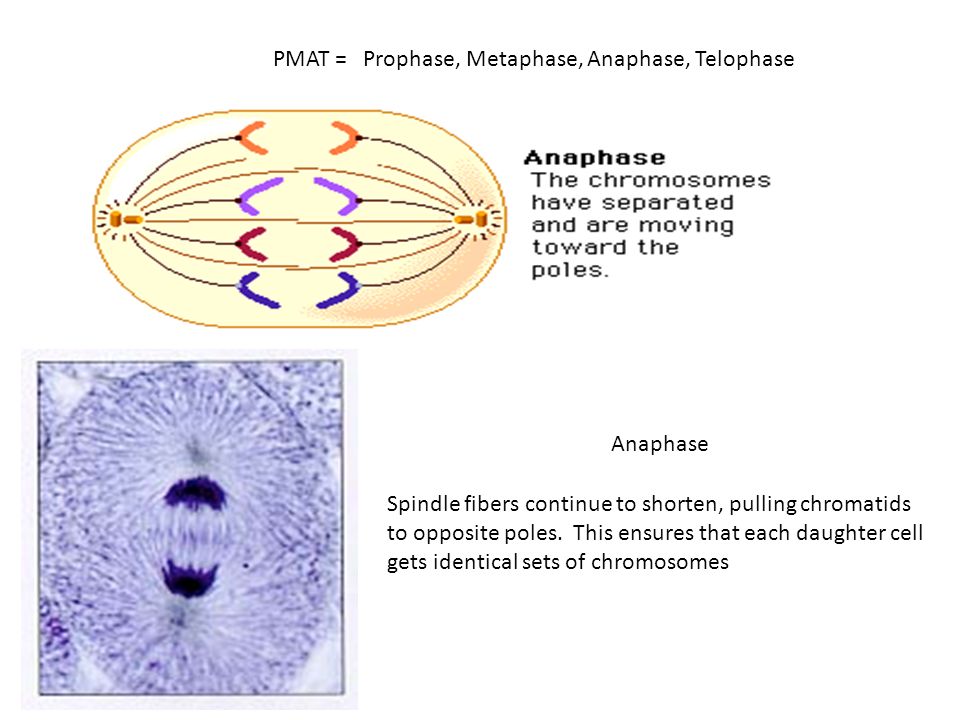 PMAT = Prophase, Metaphase, Anaphase, Telophase

Anaphase
The chromosomes have separated and are moving toward the poles.

Anaphase

Spindle fibers continue to shorten, pulling chromatids to opposite poles. This ensures that each daughter cell gets identical sets of chromosomes